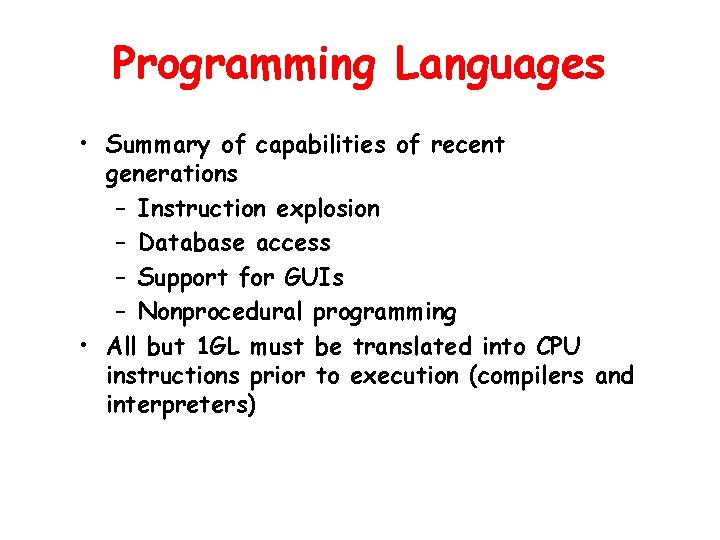 Programming Languages

• Summary of capabilities of recent generations
– Instruction explosion
– Database access
– Support for GUIs
– Nonprocedural programming
• All but 1GL must be translated into CPU instructions prior to execution (compilers and interpreters)